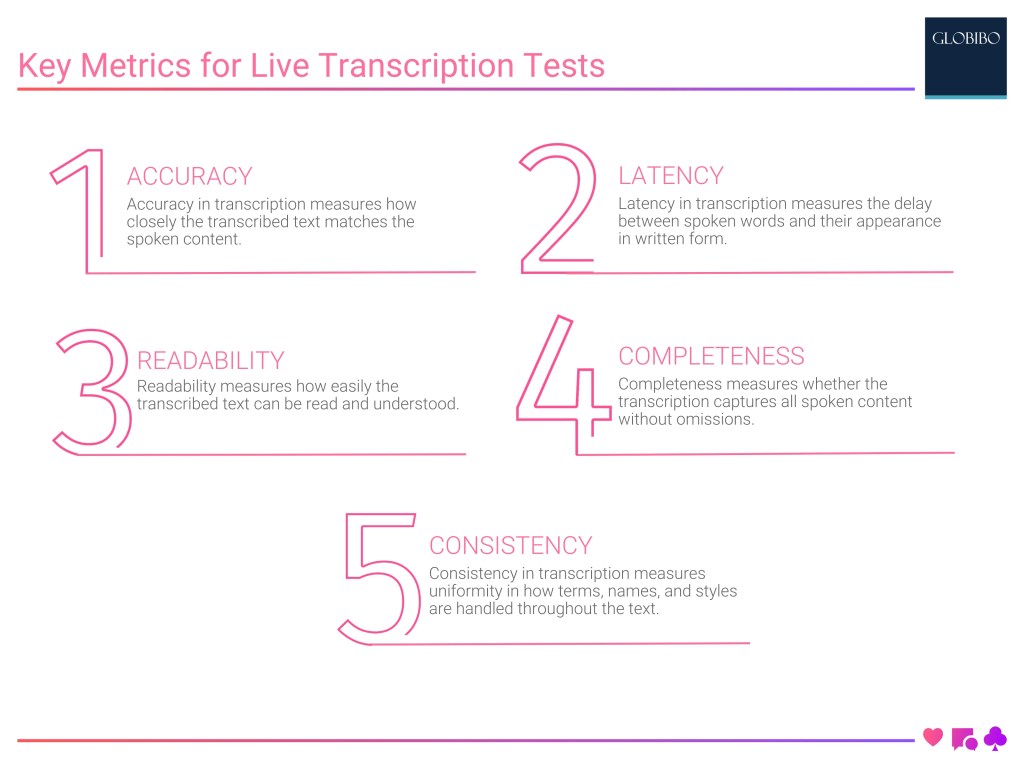 Key Metrics for Live Transcription Tests

GLOBIBO

1
ACCURACY
Accuracy in transcription measures how closely the transcribed text matches the spoken content.

2
LATENCY
Latency in transcription measures the delay between spoken words and their appearance in written form.

3
READABILITY
Readability measures how easily the transcribed text can be read and understood.

4
COMPLETENESS
Completeness measures whether the transcription captures all spoken content without omissions.

5
CONSISTENCY
Consistency in transcription measures uniformity in how terms, names, and styles are handled throughout the text.